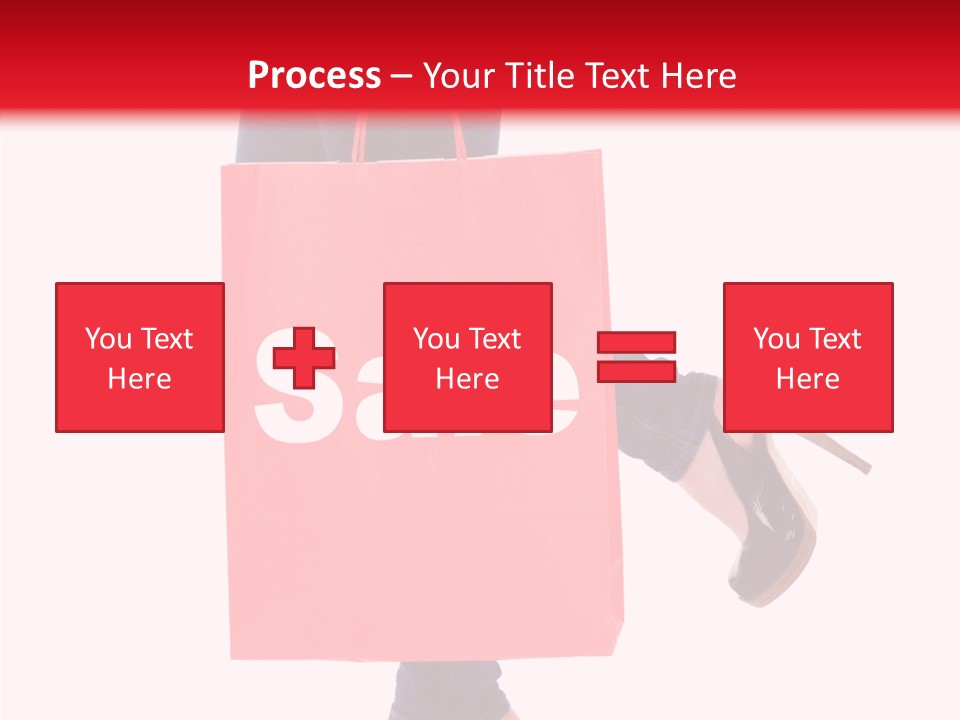 Process – Your Title Text Here

You Text Here

+

You Text Here

=

You Text Here

Sale